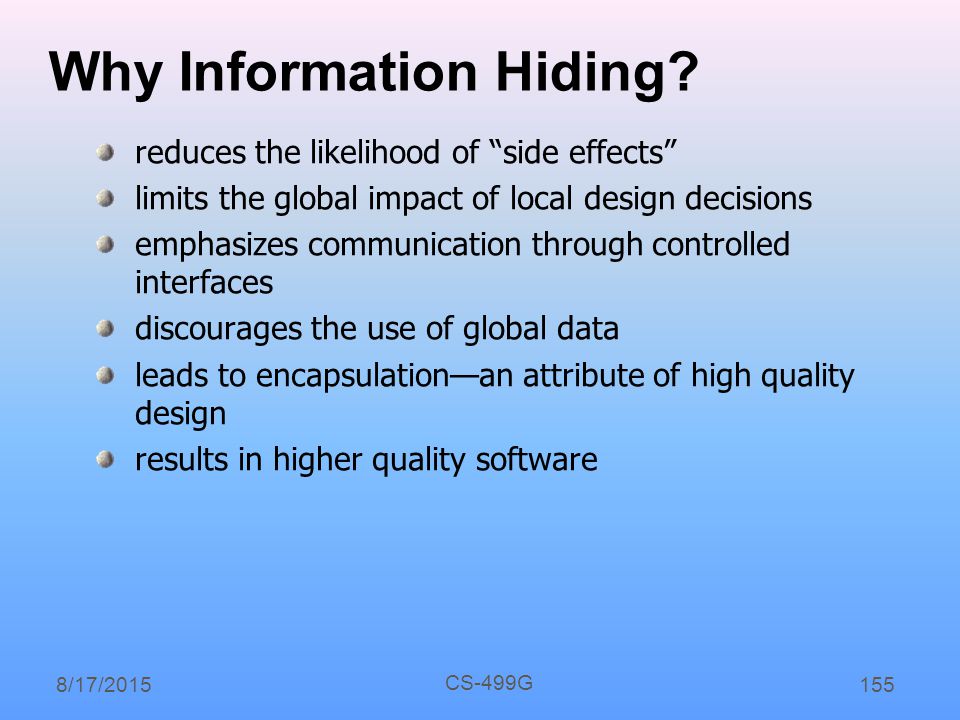 Why Information Hiding?

reduces the likelihood of “side effects”

limits the global impact of local design decisions

emphasizes communication through controlled interfaces

discourages the use of global data

leads to encapsulation—an attribute of high quality design

results in higher quality software

8/17/2015

CS-499G

155